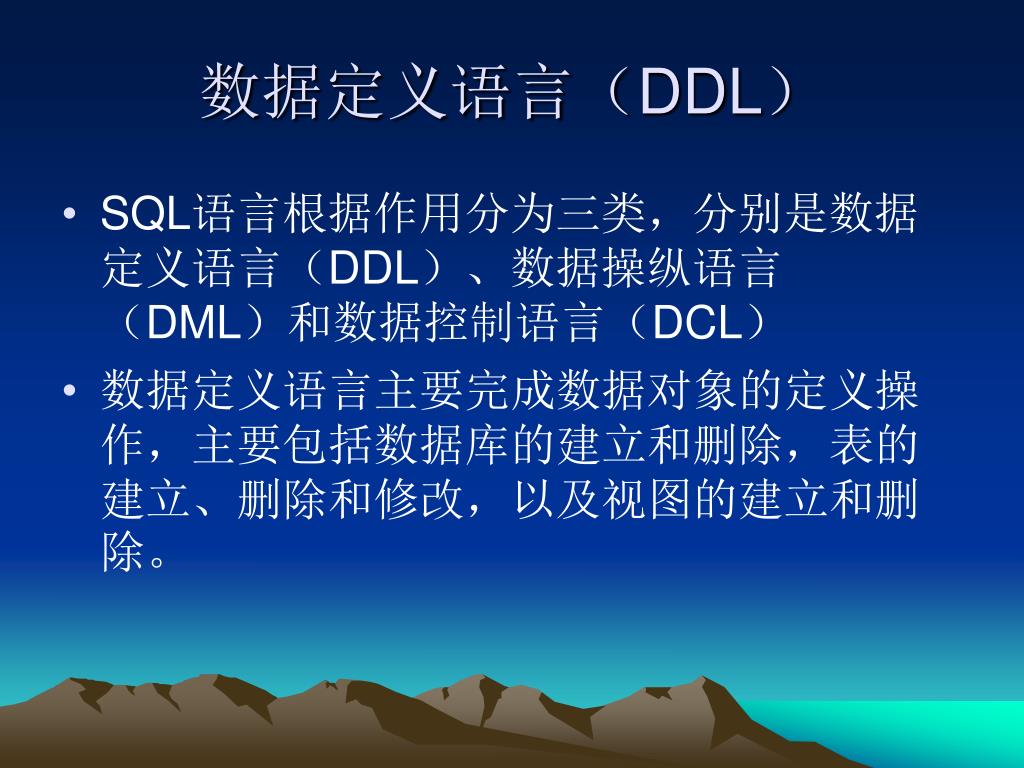 数据定义语言（DDL）

• SQL语言根据作用分为三类，分别是数据定义语言（DDL）、数据操纵语言（DML）和数据控制语言（DCL）

• 数据定义语言主要完成数据对象的定义操作，主要包括数据库的建立和删除，表的建立、删除和修改，以及视图的建立和删除。